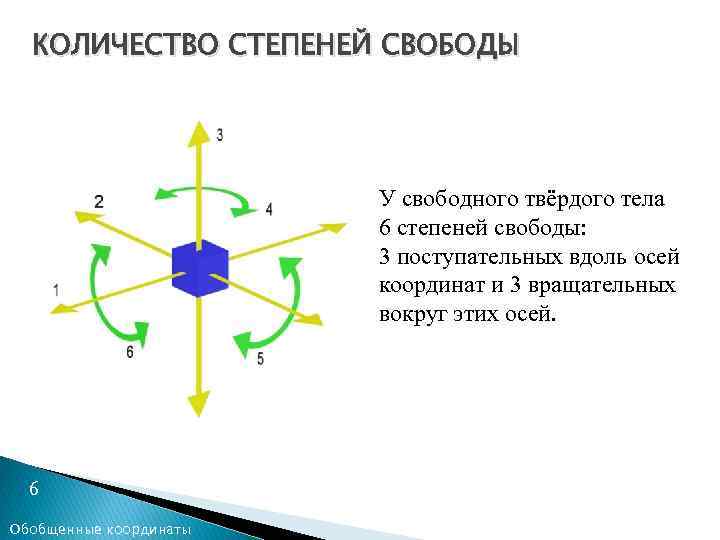 КОЛИЧЕСТВО СТЕПЕНЕЙ СВОБОДЫ

3

2

4

1

6

5

У свободного твёрдого тела 6 степеней свободы: 3 поступательных вдоль осей координат и 3 вращательных вокруг этих осей.

6

Обобщенные координаты